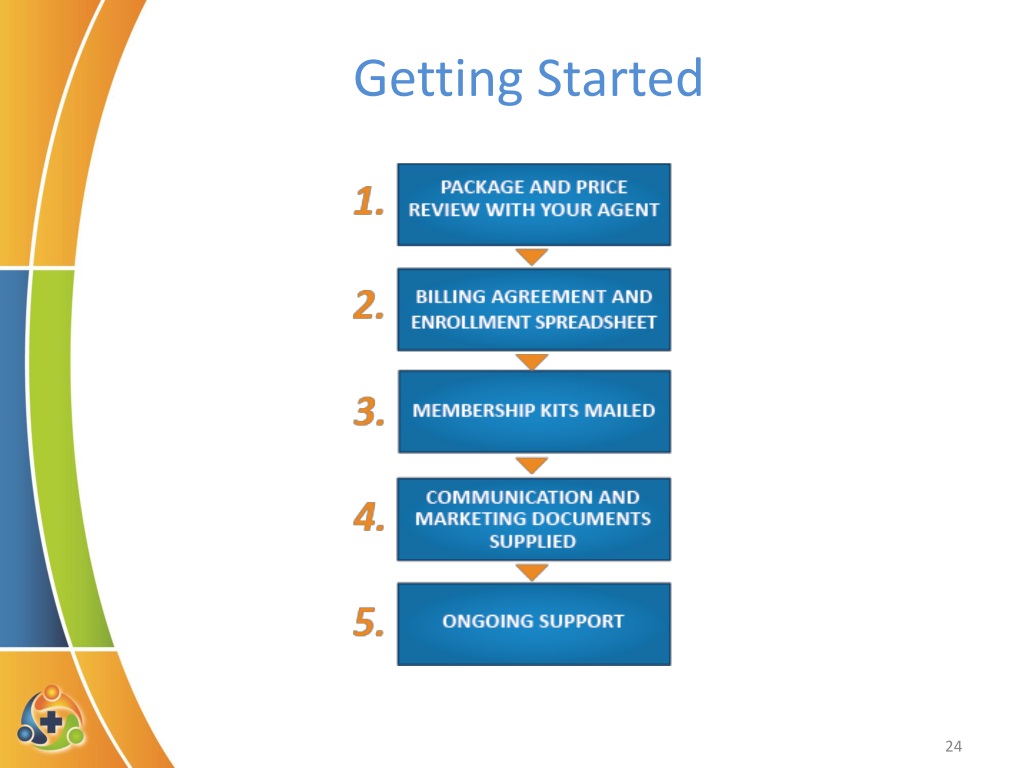 Getting Started

1. PACKAGE AND PRICE REVIEW WITH YOUR AGENT

2. BILLING AGREEMENT AND ENROLLMENT SPREADSHEET

3. MEMBERSHIP KITS MAILED

4. COMMUNICATION AND MARKETING DOCUMENTS SUPPLIED

5. ONGOING SUPPORT

24